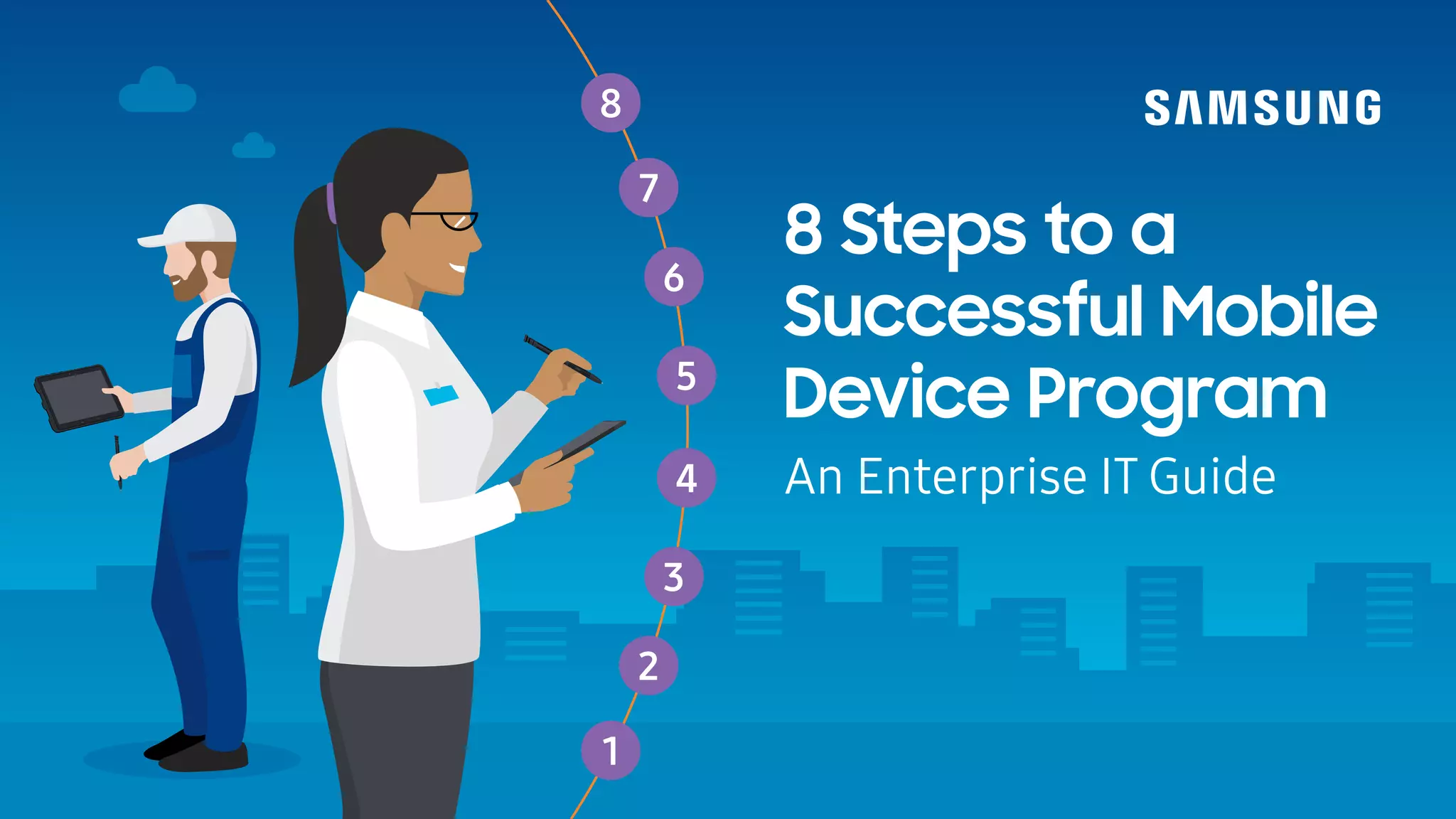 8
7
6
5
4
3
2
1

SAMSUNG

8 Steps to a Successful Mobile Device Program

An Enterprise IT Guide